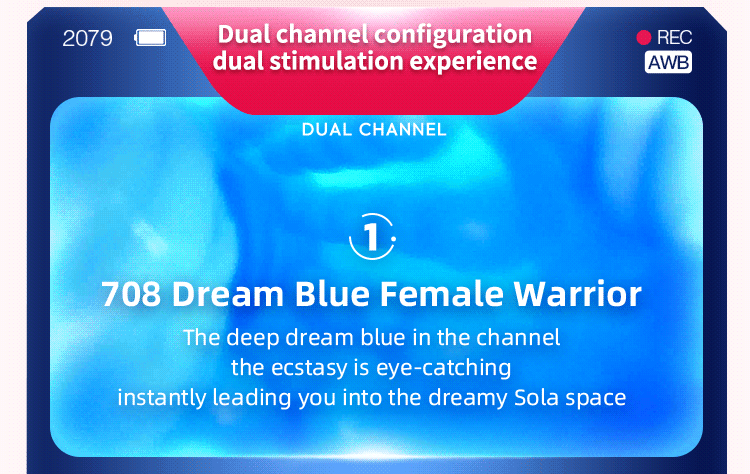 2079

Dual channel configuration
dual stimulation experience

REC
AWB

DUAL CHANNEL

1

708 Dream Blue Female Warrior

The deep dream blue in the channel
the ecstasy is eye-catching
instantly leading you into the dreamy Sola space